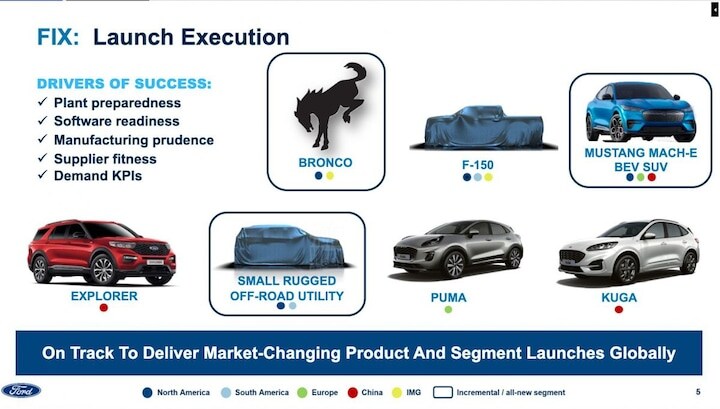 FIX: Launch Execution

DRIVERS OF SUCCESS:
✓ Plant preparedness
✓ Software readiness
✓ Manufacturing prudence
✓ Supplier fitness
✓ Demand KPIs

BRONCO

F-150

MUSTANG MACH-E BEV SUV

EXPLORER

SMALL RUGGED OFF-ROAD UTILITY

PUMA

KUGA

On Track To Deliver Market-Changing Product And Segment Launches Globally

Ford

North America South America Europe China IMG Incremental / all-new segment

5